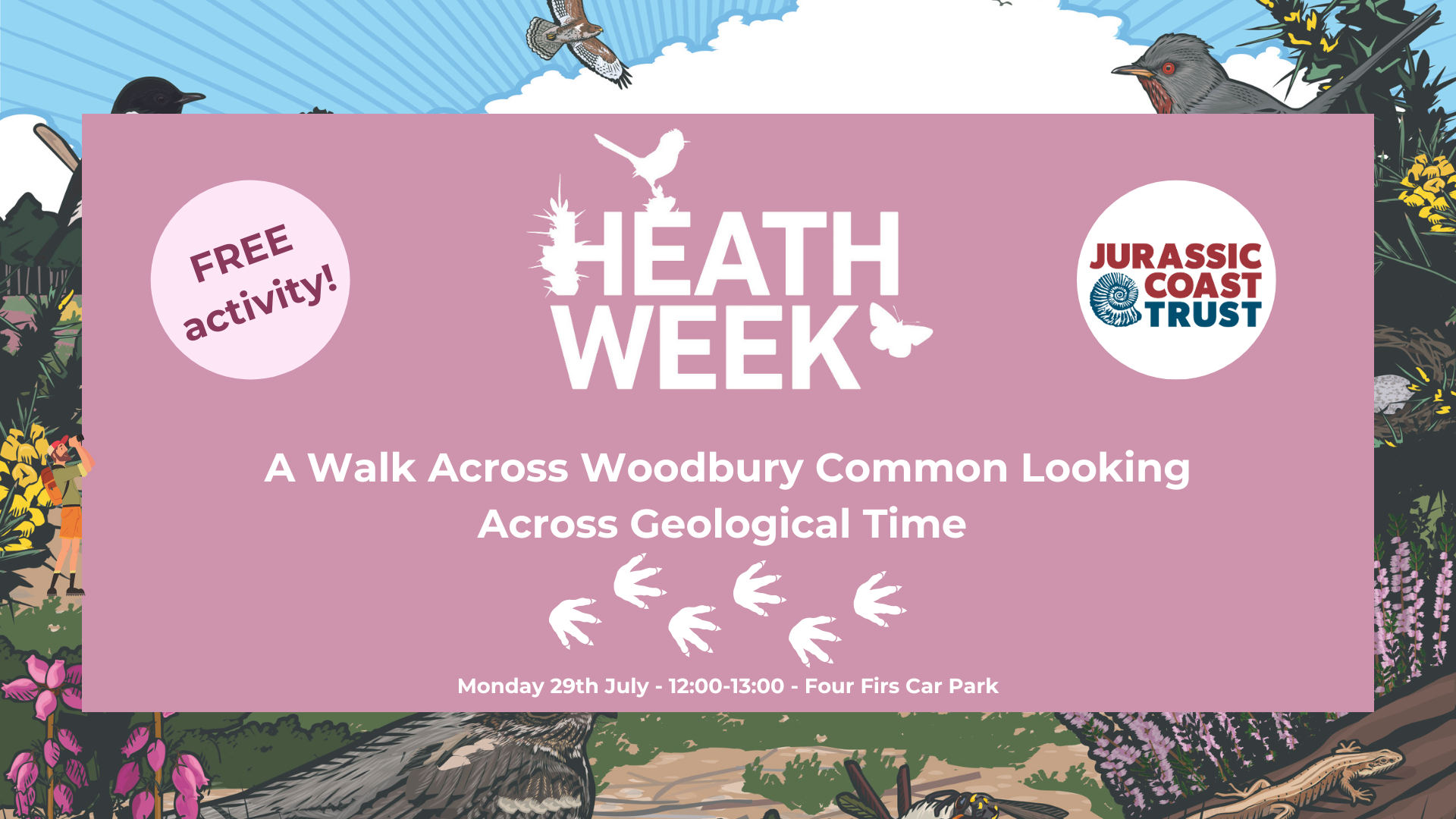 FREE activity!

HEATH WEEK

JURASSIC COAST TRUST

A Walk Across Woodbury Common Looking Across Geological Time

Monday 29th July - 12:00-13:00 - Four Firs Car Park